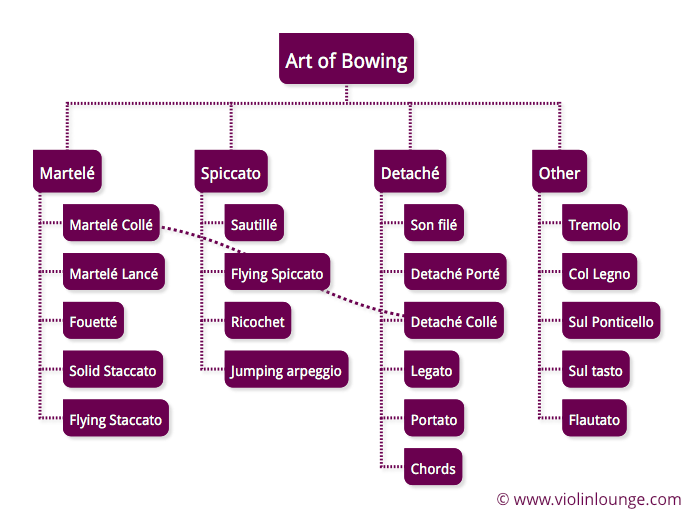 Art of Bowing

Martelé
Martelé Collé
Martelé Lancé
Fouetté
Solid Staccato
Flying Staccato

Spiccato
Sautillé
Flying Spiccato
Ricochet
Jumping arpeggio

Detaché
Son filé
Detaché Porté
Detaché Collé
Legato
Portato
Chords

Other
Tremolo
Col Legno
Sul Ponticello
Sul tasto
Flautato

© www.violinlounge.com